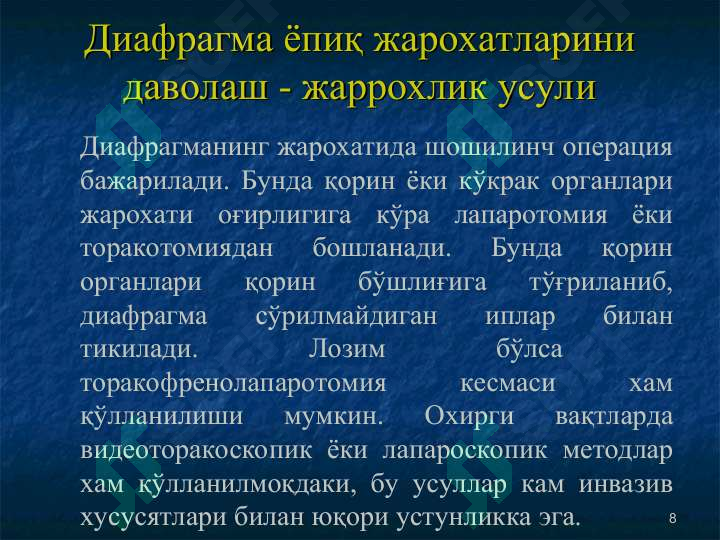 Диафрагма ёпиқ жарохатларини даволаш - жаррохлик усули

Диафрагманинг жарохатида шошилинч операция бажарилади. Бунда қорин ёки кўкрак органлари жарохати оғирлигига кўра лапаротомия ёки торакотомиядан бошланади. Бунда қорин органлари қорин бўшлиғига тўғриланиб, диафрагма сўрилмайдиган иплар билан тикилади. Лозим бўлса торакофренолапаротомия кесмаси хам қўлланилиши мумкин. Охирги вақтларда видеоторакоскопик ёки лапароскопик методлар хам қўлланилмоқдаки, бу усуллар кам инвазив хусусятлари билан юқори устунликка эга.

8